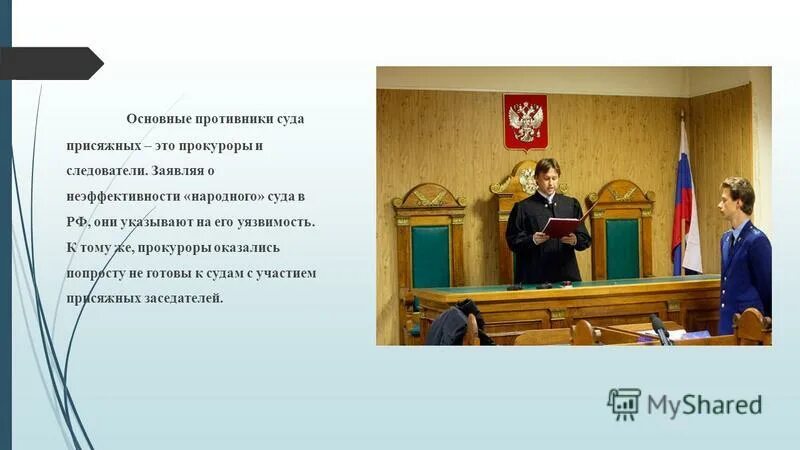 Основные противники суда присяжных – это прокуроры и следователи. Заявляя о неэффективности «народного» суда в РФ, они указывают на его уязвимость. К тому же, прокуроры оказались попросту не готовы к судам с участием присяжных заседателей.

MyShared